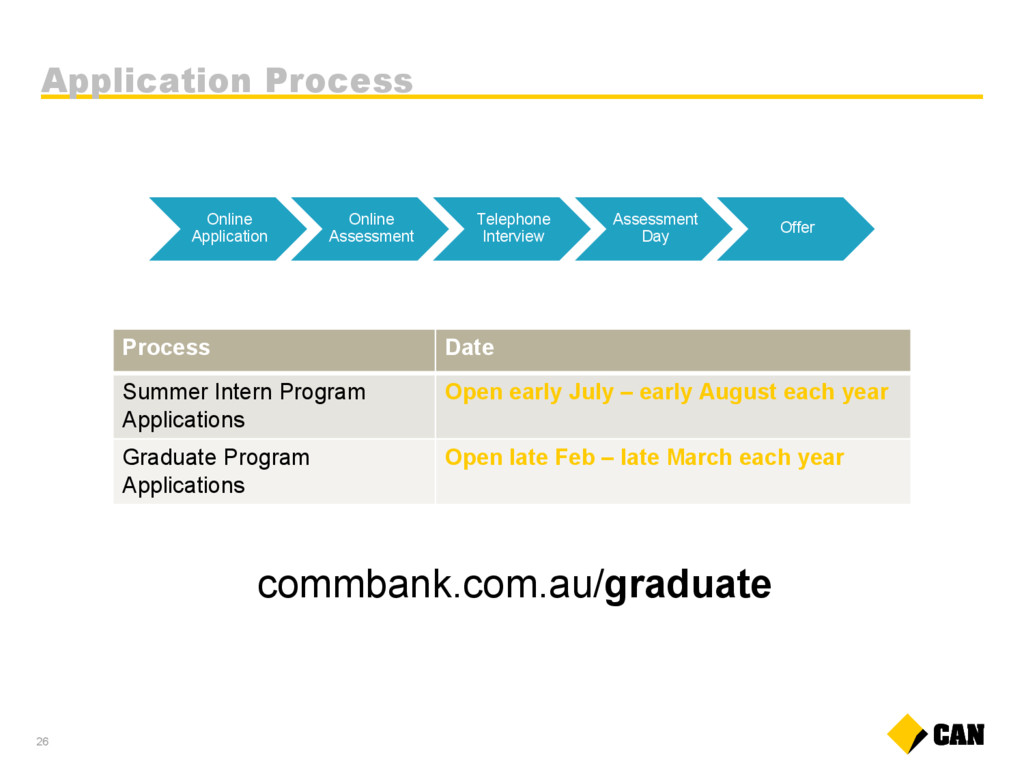 Application Process

Online Application

Online Assessment

Telephone Interview

Assessment Day

Offer

| Process | Date |
|---|---|
| Summer Intern Program Applications | Open early July – early August each year |
| Graduate Program Applications | Open late Feb – late March each year |

commbank.com.au/graduate

26

CAN